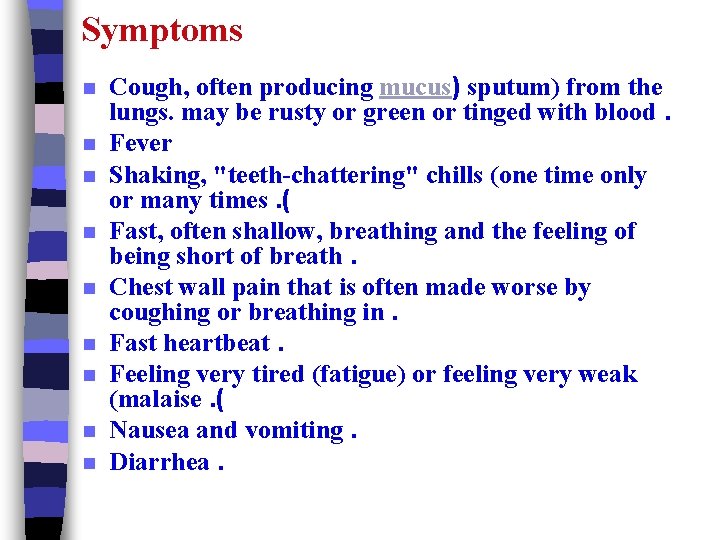 Symptoms

- Cough, often producing mucus) sputum) from the lungs. may be rusty or green or tinged with blood .
- Fever
- Shaking, "teeth-chattering" chills (one time only or many times .(
- Fast, often shallow, breathing and the feeling of being short of breath .
- Chest wall pain that is often made worse by coughing or breathing in .
- Fast heartbeat .
- Feeling very tired (fatigue) or feeling very weak (malaise .(
- Nausea and vomiting .
- Diarrhea .